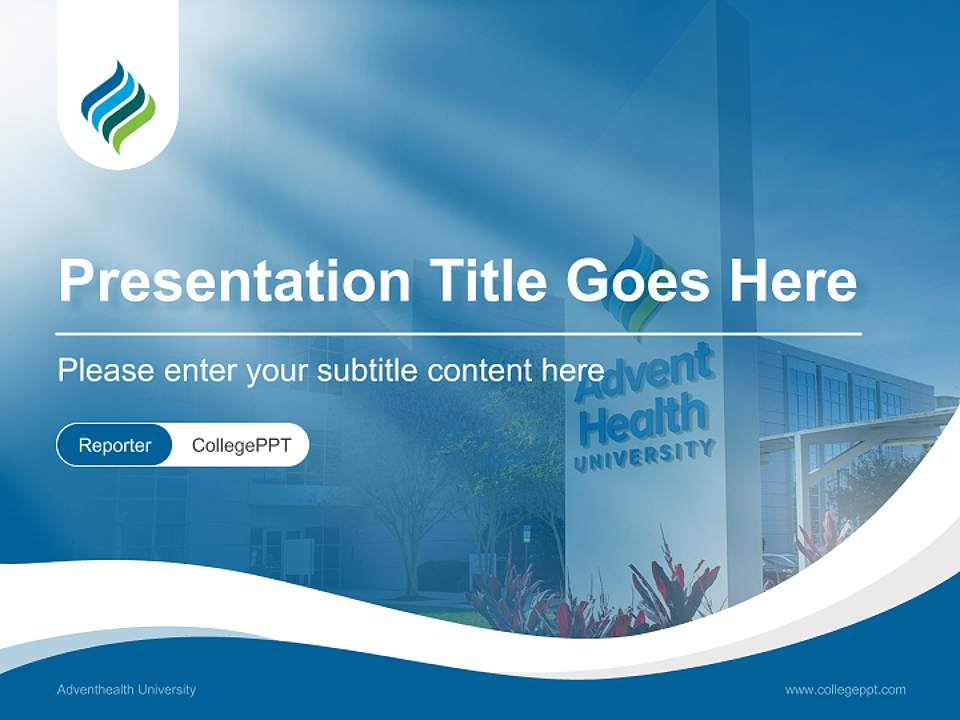 Presentation Title Goes Here

Please enter your subtitle content here

Reporter CollegePPT

Advent Health UNIVERSITY

Adventhealth University

www.collegeppt.com